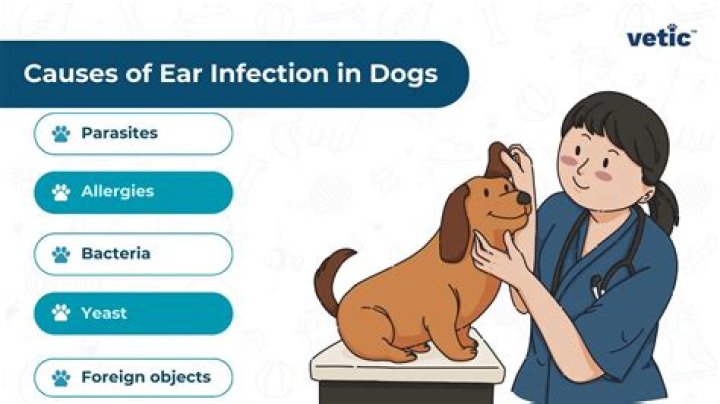 vetic™

Causes of Ear Infection in Dogs

Parasites

Allergies

Bacteria

Yeast

Foreign objects